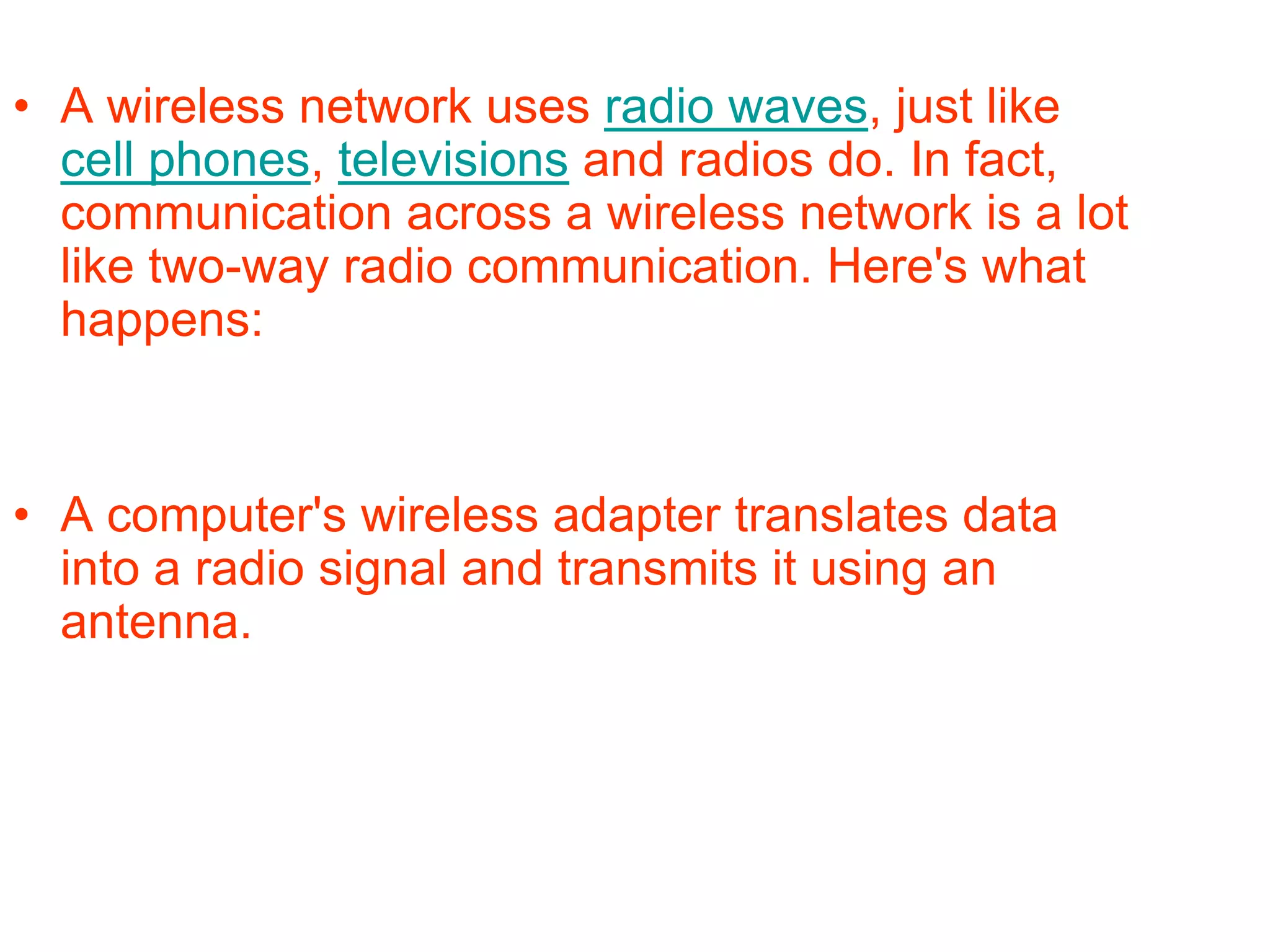 • A wireless network uses radio waves, just like cell phones, televisions and radios do. In fact, communication across a wireless network is a lot like two-way radio communication. Here's what happens:

• A computer's wireless adapter translates data into a radio signal and transmits it using an antenna.